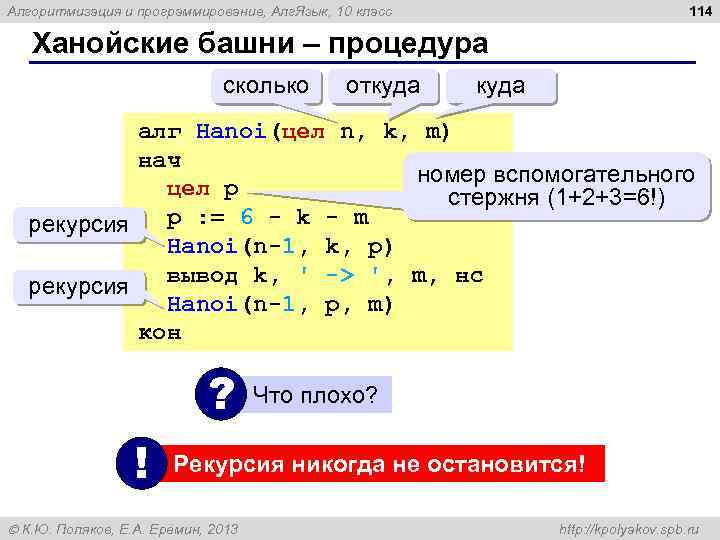 Алгоритмизация и программирование, АлгЯзык, 10 класс

114

Ханойские башни – процедура

сколько

откуда

куда

алг Hanoi(цел n, k, m)
нач
  цел p
  p := 6 - k - m
  Hanoi(n-1, k, p)
  вывод k, ' -> ', m, нс
  Hanoi(n-1, p, m)
кон

номер вспомогательного стержня (1+2+3=6!)

рекурсия

рекурсия

?

Что плохо?

!

Рекурсия никогда не остановится!

© К.Ю. Поляков, Е.А. Еремин, 2013

http://kpolyakov.spb.ru